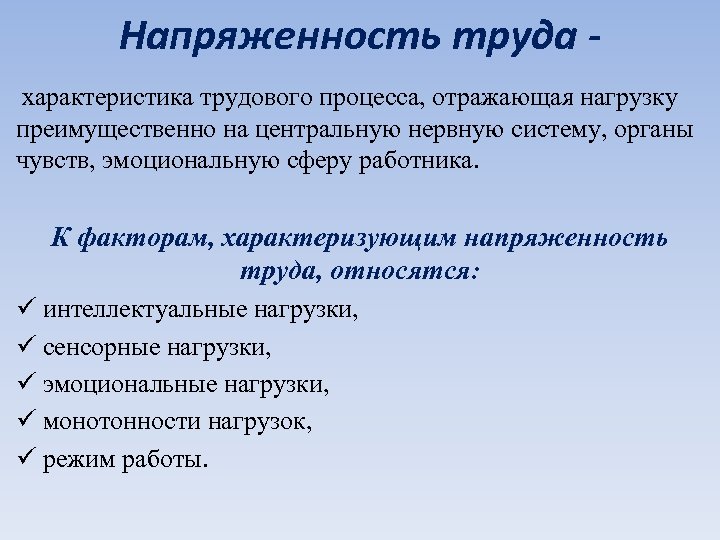 Напряженность труда -

характеристика трудового процесса, отражающая нагрузку преимущественно на центральную нервную систему, органы чувств, эмоциональную сферу работника.

К факторам, характеризующим напряженность труда, относятся:

✓ интеллектуальные нагрузки,
✓ сенсорные нагрузки,
✓ эмоциональные нагрузки,
✓ монотонности нагрузок,
✓ режим работы.